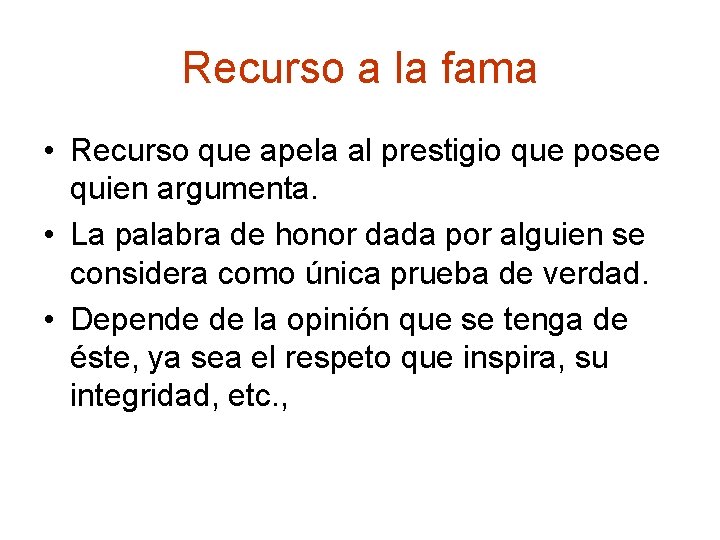 Recurso a la fama

• Recurso que apela al prestigio que posee quien argumenta.
• La palabra de honor dada por alguien se considera como única prueba de verdad.
• Depende de la opinión que se tenga de éste, ya sea el respeto que inspira, su integridad, etc.,